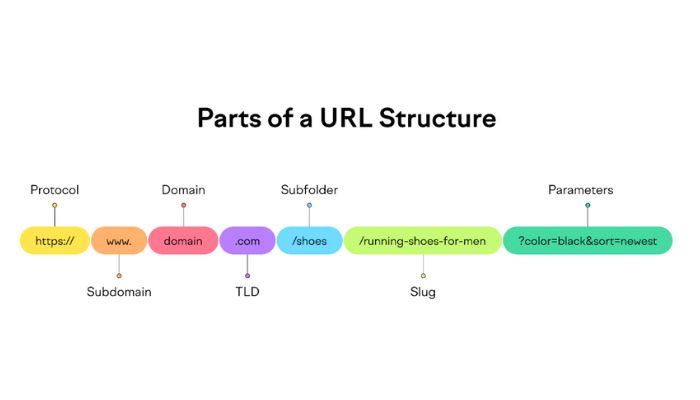 Parts of a URL Structure

Protocol
Domain
Subfolder
Parameters

https://
www.
domain
.com
/shoes
/running-shoes-for-men
?color=black&sort=newest

Subdomain
TLD
Slug